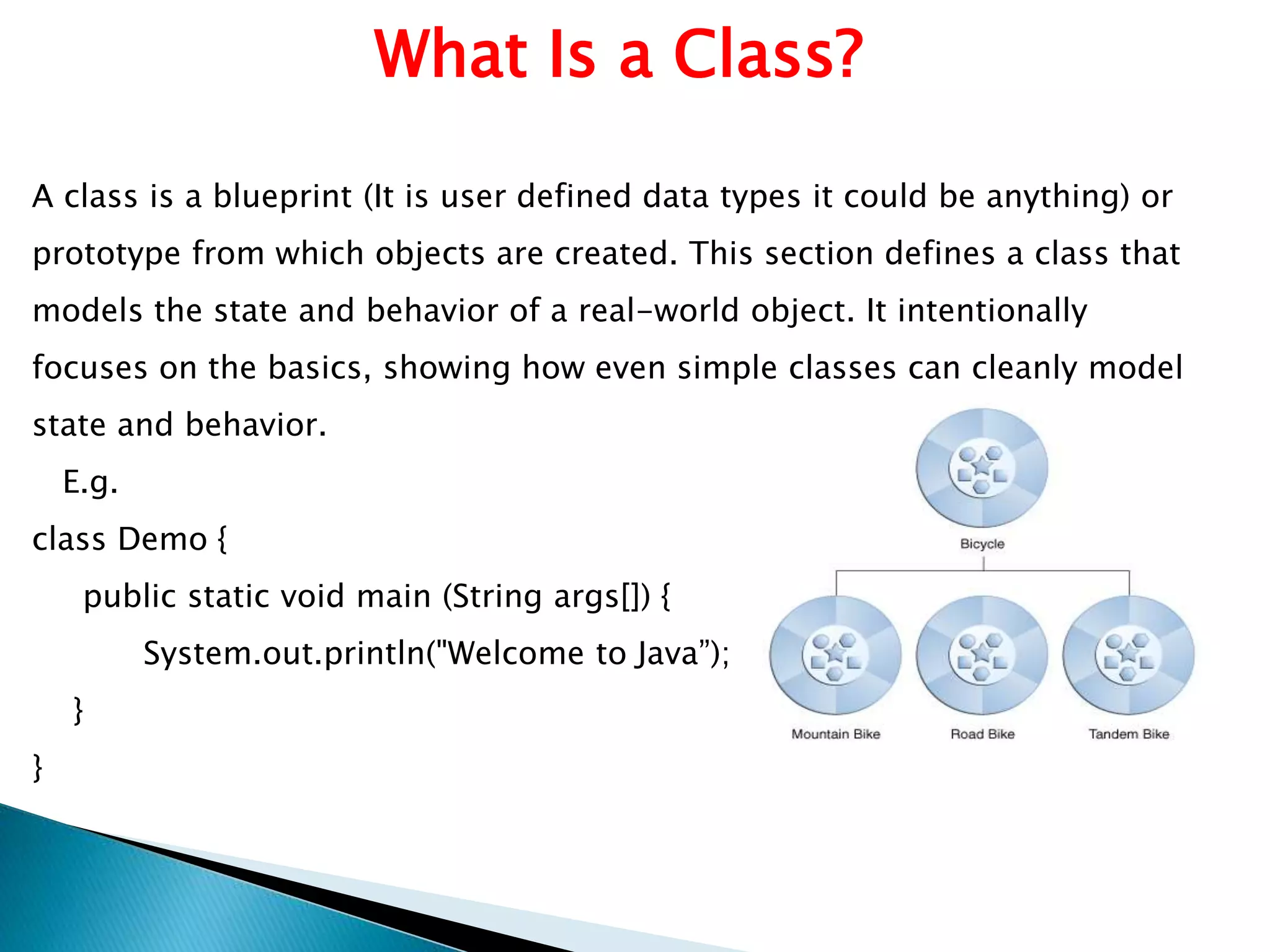 What Is a Class?

A class is a blueprint (It is user defined data types it could be anything) or prototype from which objects are created. This section defines a class that models the state and behavior of a real-world object. It intentionally focuses on the basics, showing how even simple classes can cleanly model state and behavior.

E.g.

class Demo {
public static void main (String args[]) {
System.out.println("Welcome to Java”);
}
}

Bicycle

Mountain Bike

Road Bike

Tandem Bike